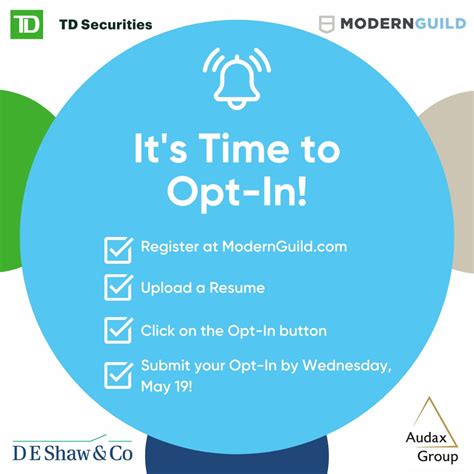 TD TD Securities

MODERNGUILD

It's Time to Opt-In!

Register at ModernGuild.com

Upload a Resume

Click on the Opt-In button

Submit your Opt-In by Wednesday, May 19!

D E Shaw & Co

Audax Group